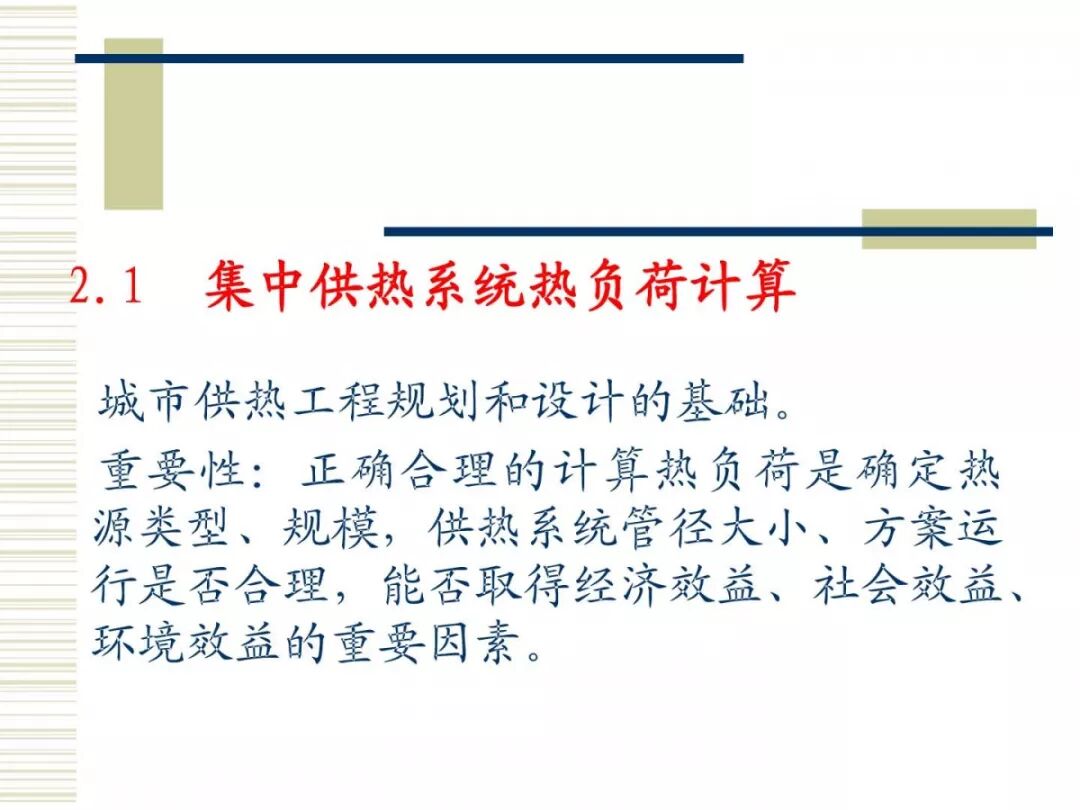 2.1 集中供热系统热负荷计算

城市供热工程规划和设计的基础。

重要性：正确合理的计算热负荷是确定热源类型、规模，供热系统管径大小、方案运行是否合理，能否取得经济效益、社会效益、环境效益的重要因素。